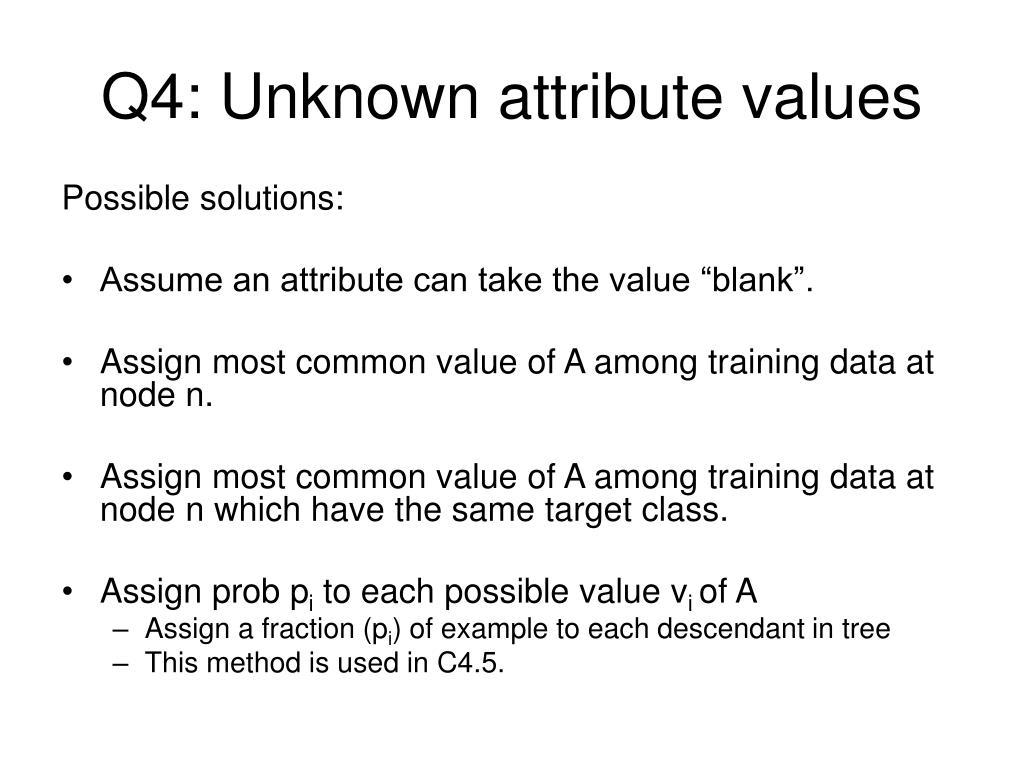 Q4: Unknown attribute values

Possible solutions:

• Assume an attribute can take the value “blank”.

• Assign most common value of A among training data at node n.

• Assign most common value of A among training data at node n which have the same target class.

• Assign prob $p_i$ to each possible value $v_i$ of A
– Assign a fraction ($p_i$) of example to each descendant in tree
– This method is used in C4.5.